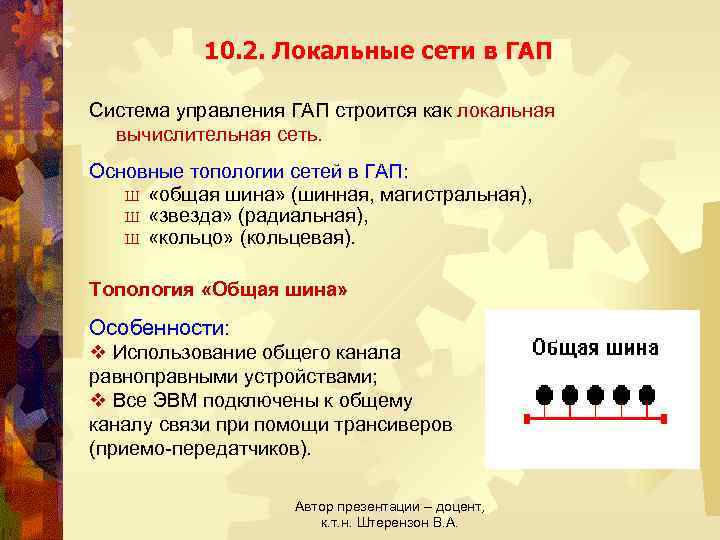 10.2. Локальные сети в ГАП

Система управления ГАП строится как локальная вычислительная сеть.

Основные топологии сетей в ГАП:
Ш «общая шина» (шинная, магистральная),
Ш «звезда» (радиальная),
Ш «кольцо» (кольцевая).

Топология «Общая шина»

Особенности:
❖ Использование общего канала равноправными устройствами;
❖ Все ЭВМ подключены к общему каналу связи при помощи трансиверов (приемо-передатчиков).

Общая шина

Автор презентации – доцент, к.т.н. Штерензон В.А.